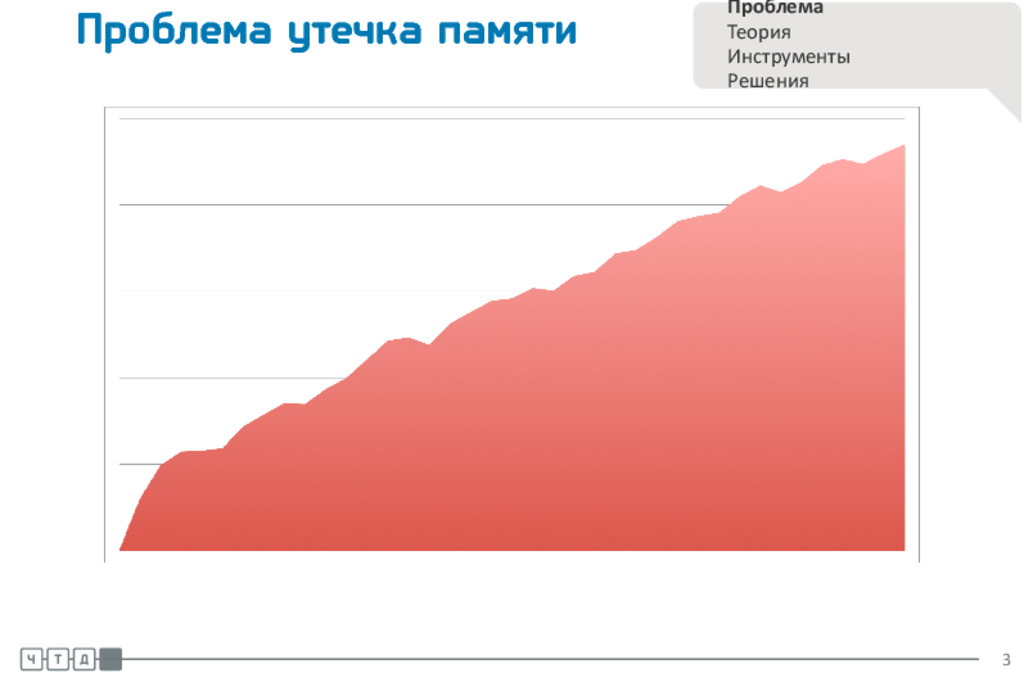 Проблема утечка памяти

Проблема
Теория
Инструменты
Решения

Ч Т Д

3